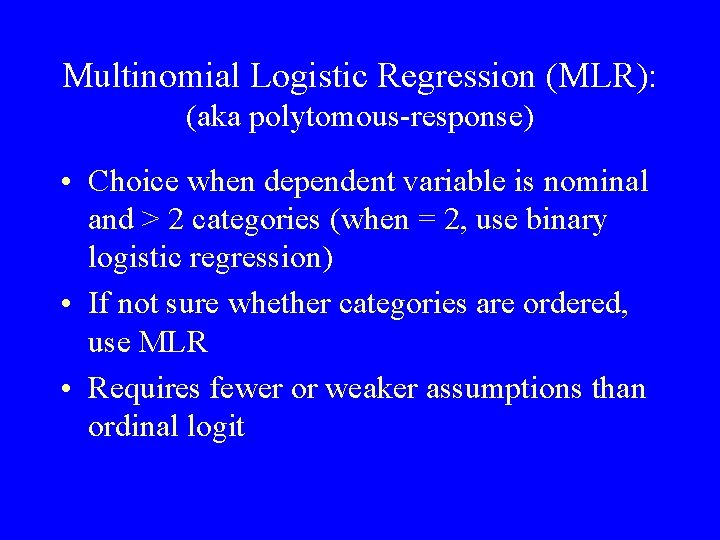 Multinomial Logistic Regression (MLR):
(aka polytomous-response)

• Choice when dependent variable is nominal and > 2 categories (when = 2, use binary logistic regression)
• If not sure whether categories are ordered, use MLR
• Requires fewer or weaker assumptions than ordinal logit